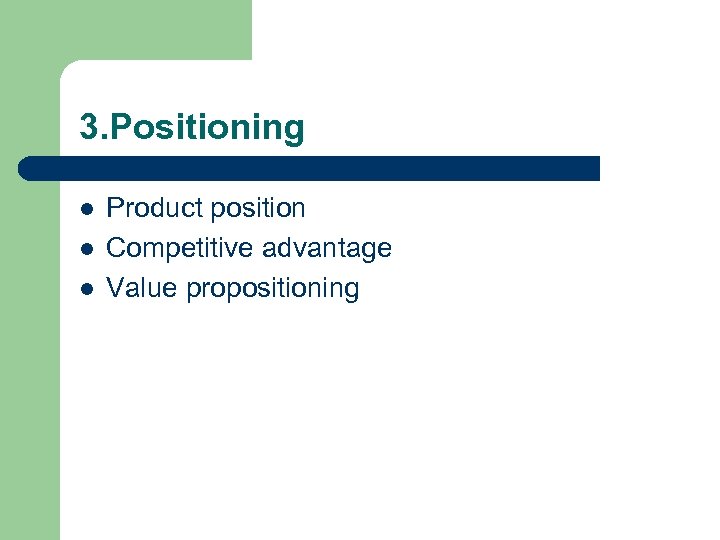 3.Positioning

- Product position
- Competitive advantage
- Value propositioning